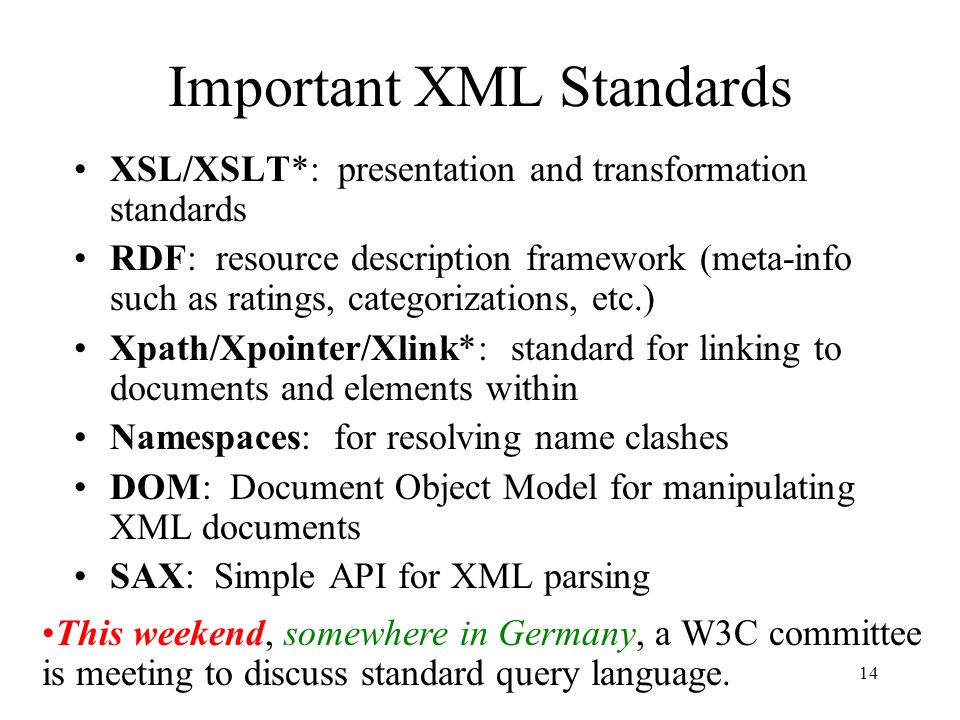 Important XML Standards

• XSL/XSLT*: presentation and transformation standards
• RDF: resource description framework (meta-info such as ratings, categorizations, etc.)
• Xpath/Xpointer/Xlink*: standard for linking to documents and elements within
• Namespaces: for resolving name clashes
• DOM: Document Object Model for manipulating XML documents
• SAX: Simple API for XML parsing

•This weekend, somewhere in Germany, a W3C committee is meeting to discuss standard query language.

14